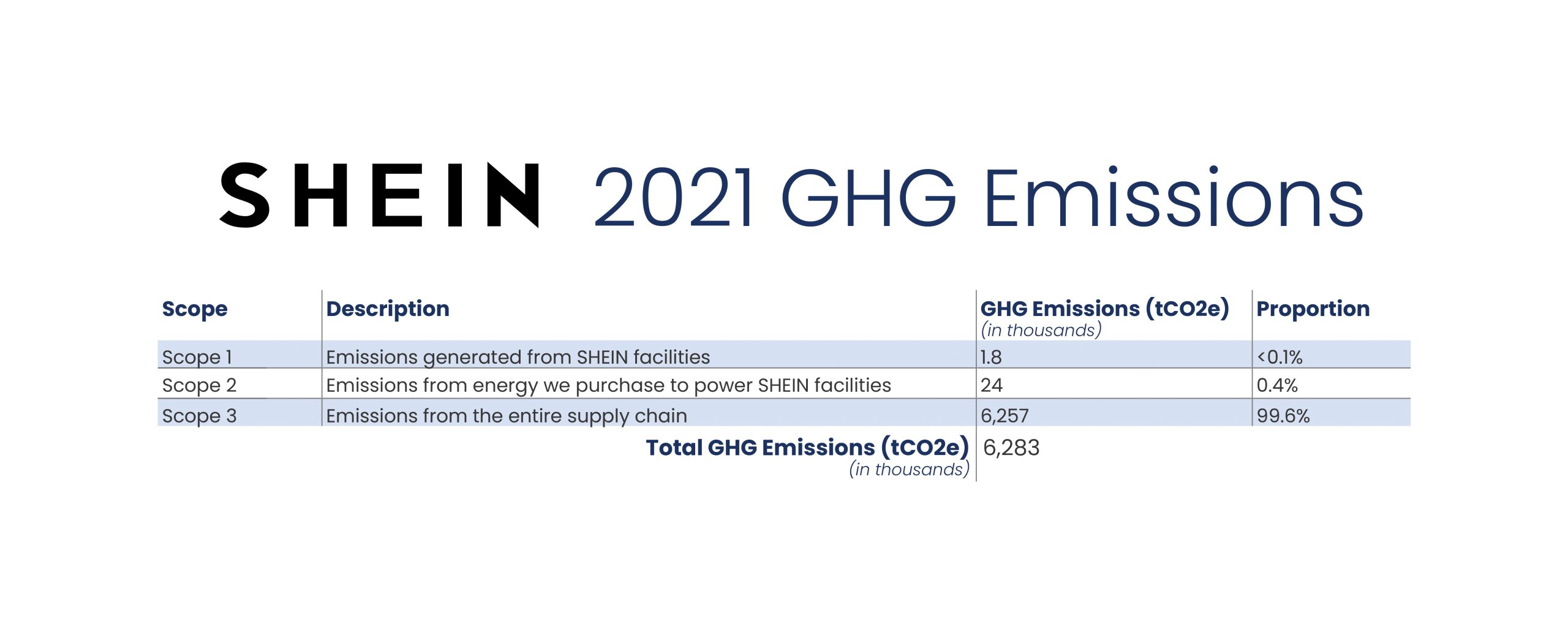 SHEIN 2021 GHG Emissions

| Scope | Description | GHG Emissions (tCO2e) (in thousands) | Proportion |
|---|---|---|---|
| Scope 1 | Emissions generated from SHEIN facilities | 1.8 | <0.1% |
| Scope 2 | Emissions from energy we purchase to power SHEIN facilities | 24 | 0.4% |
| Scope 3 | Emissions from the entire supply chain | 6,257 | 99.6% |
| | Total GHG Emissions (tCO2e) (in thousands) | 6,283 | |